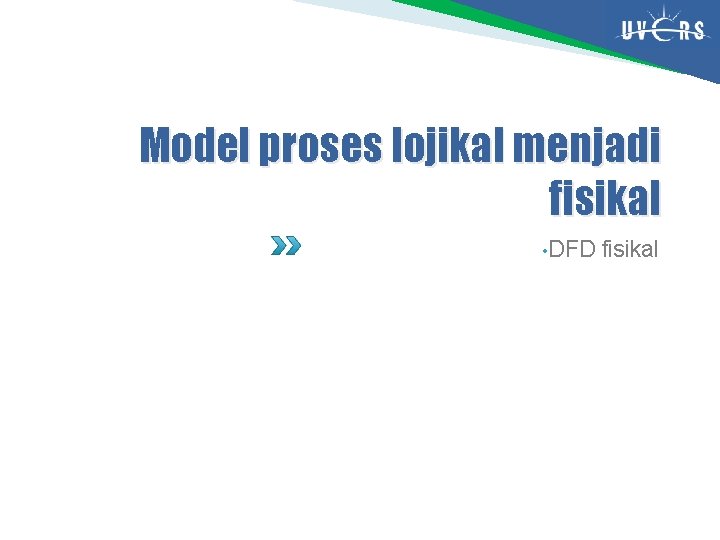 UVERS

Model proses lojikal menjadi fisikal

• DFD fisikal